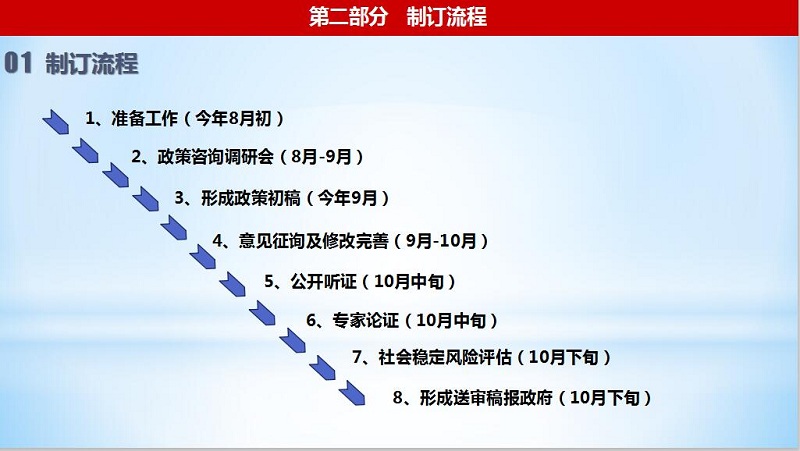 第二部分　制订流程

01 制订流程

1、准备工作（今年8月初）

2、政策咨询调研会（8月-9月）

3、形成政策初稿（今年9月）

4、意见征询及修改完善（9月-10月）

5、公开听证（10月中旬）

6、专家论证（10月中旬）

7、社会稳定风险评估（10月下旬）

8、形成送审稿报政府（10月下旬）